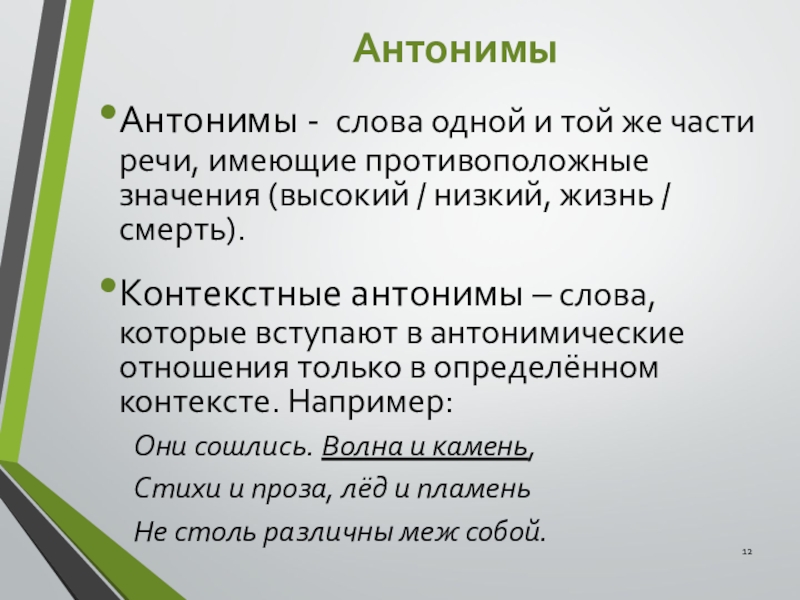 Антонимы

• Антонимы - слова одной и той же части речи, имеющие противоположные значения (высокий / низкий, жизнь / смерть).

• Контекстные антонимы – слова, которые вступают в антонимические отношения только в определённом контексте. Например:

Они сошлись. Волна и камень,

Стихи и проза, лёд и пламень

Не столь различны меж собой.

12